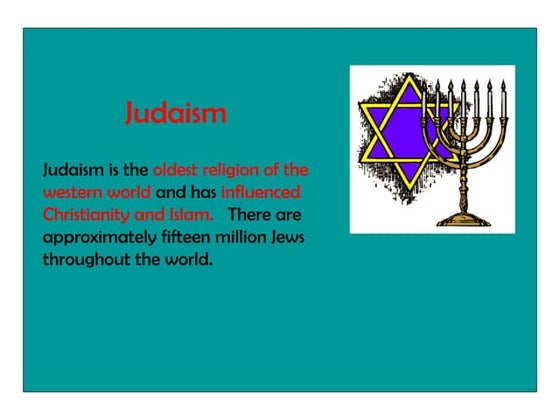 Judaism

Judaism is the oldest religion of the western world and has influenced Christianity and Islam. There are approximately fifteen million Jews throughout the world.